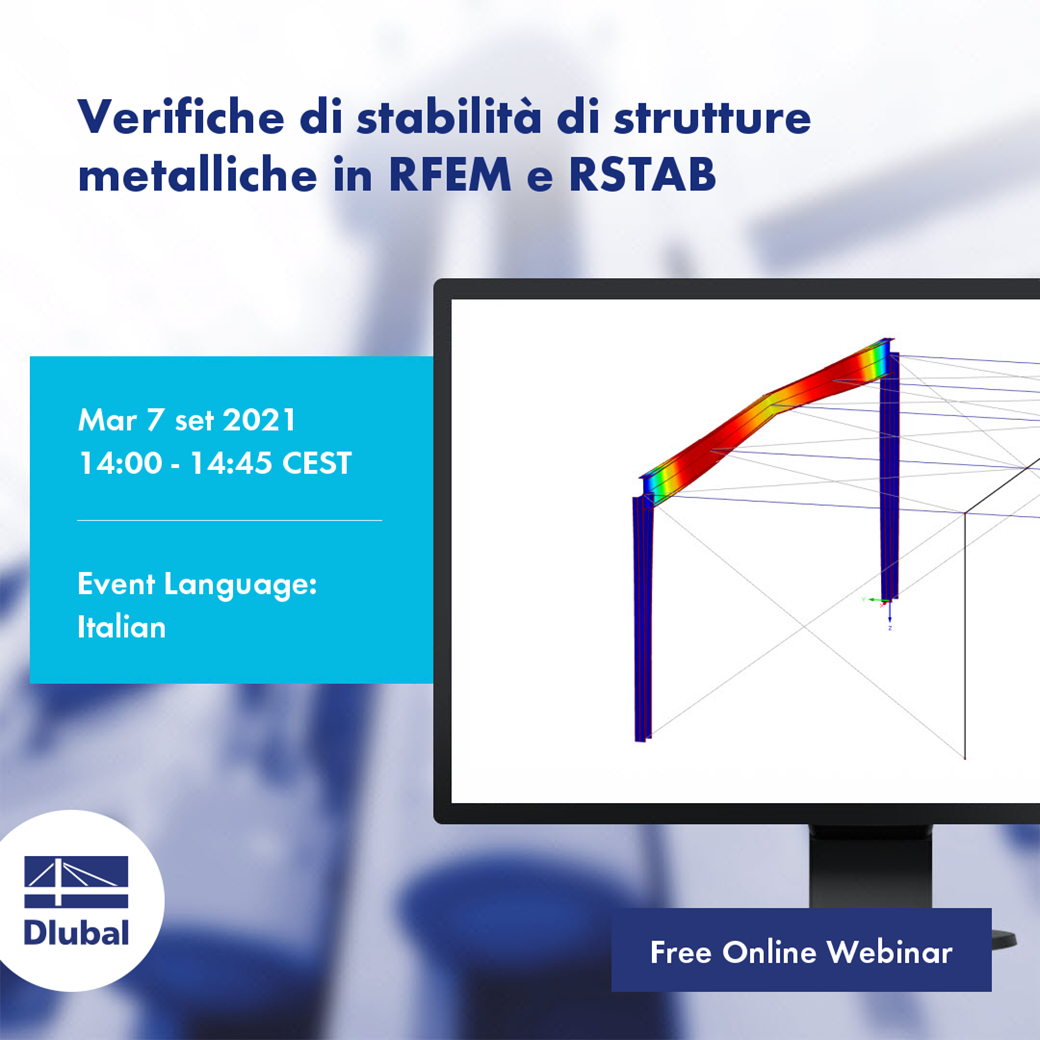 Verifiche di stabilità di strutture metalliche in RFEM e RSTAB

Mar 7 set 2021
14:00 - 14:45 CEST

Event Language:
Italian

Dlubal

Free Online Webinar